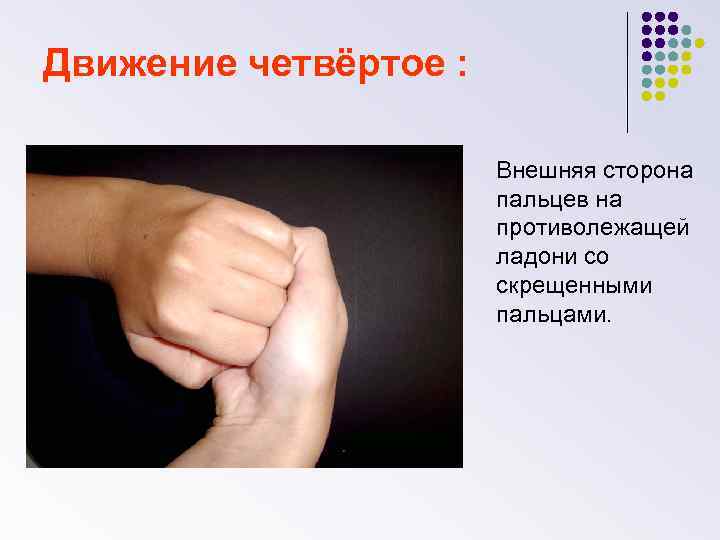 Движение четвёртое :

Внешняя сторона пальцев на противолежащей ладони со скрещенными пальцами.